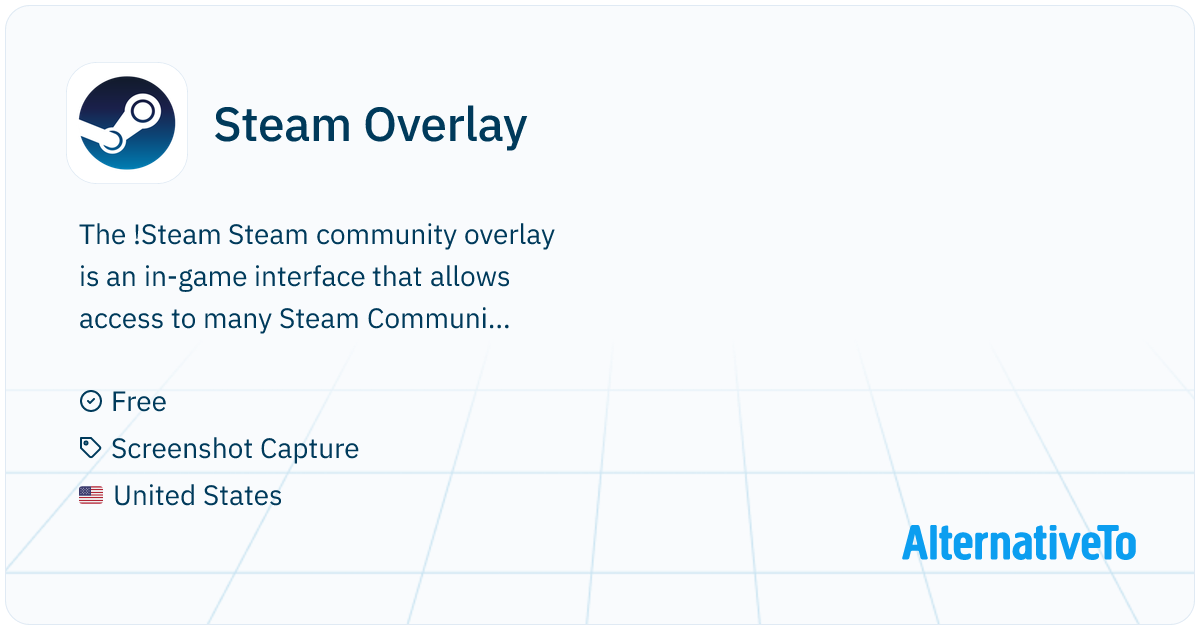 Steam Overlay

The !Steam Steam community overlay is an in-game interface that allows access to many Steam Communi...

Free
Screenshot Capture
United States

AlternativeTo